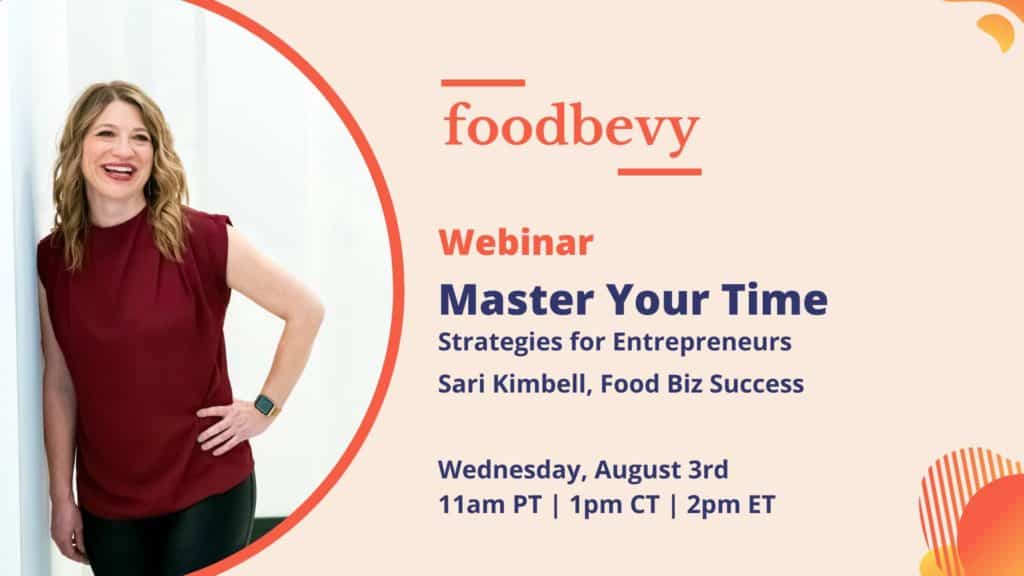 foodbevy

Webinar

Master Your Time

Strategies for Entrepreneurs

Sari Kimbell, Food Biz Success

Wednesday, August 3rd
11am PT | 1pm CT | 2pm ET